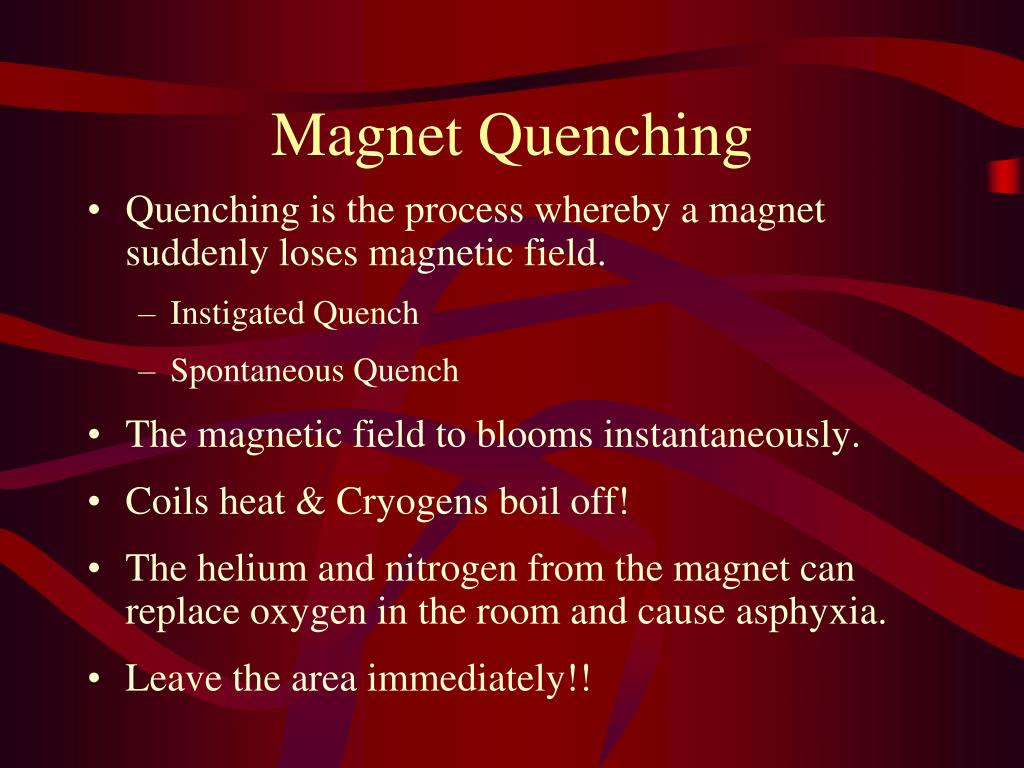 Magnet Quenching

• Quenching is the process whereby a magnet suddenly loses magnetic field.
– Instigated Quench
– Spontaneous Quench
• The magnetic field to blooms instantaneously.
• Coils heat & Cryogens boil off!
• The helium and nitrogen from the magnet can replace oxygen in the room and cause asphyxia.
• Leave the area immediately!!